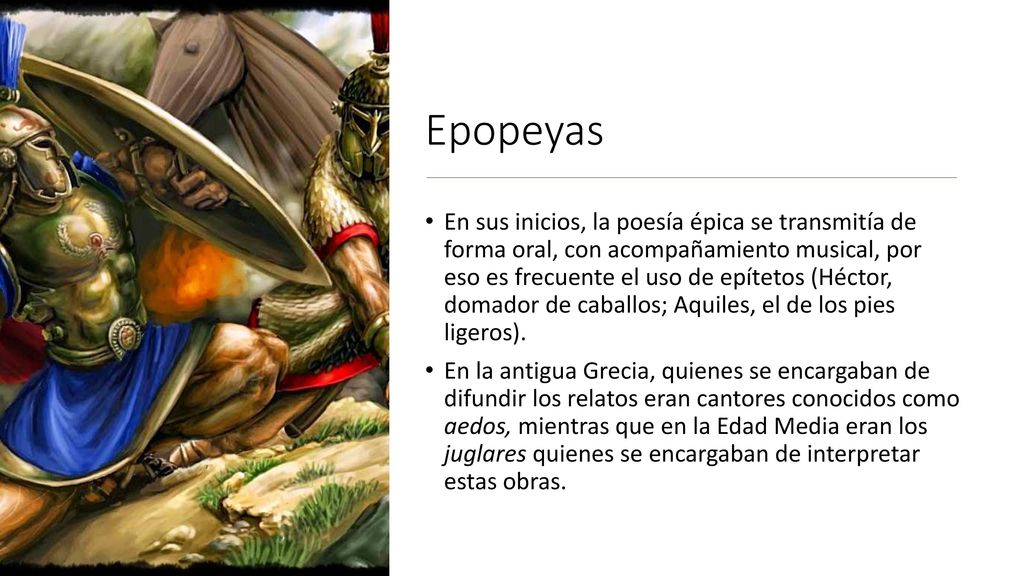 Epopeyas

• En sus inicios, la poesía épica se transmitía de forma oral, con acompañamiento musical, por eso es frecuente el uso de epítetos (Héctor, domador de caballos; Aquiles, el de los pies ligeros).

• En la antigua Grecia, quienes se encargaban de difundir los relatos eran cantores conocidos como aedos, mientras que en la Edad Media eran los juglares quienes se encargaban de interpretar estas obras.